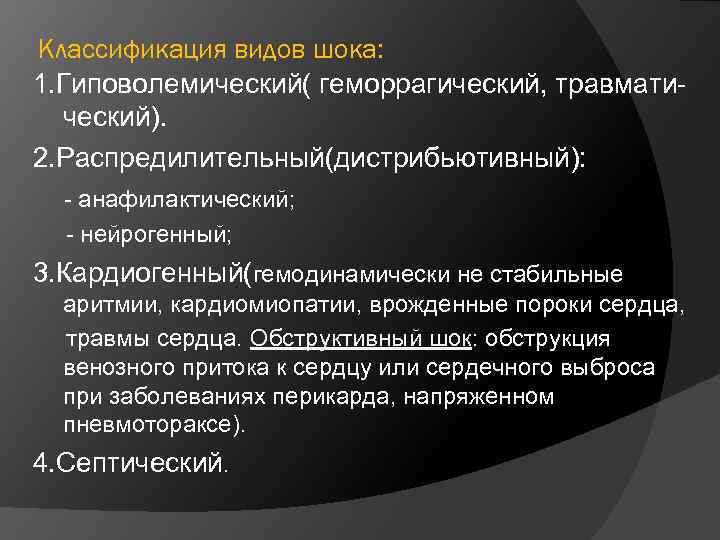 Классификация видов шока:

1.Гиповолемический( геморрагический, травматический).

2.Распредилительный(дистрибьютивный):

- анафилактический;

- нейрогенный;

3.Кардиогенный(гемодинамически не стабильные аритмии, кардиомиопатии, врожденные пороки сердца, травмы сердца. Обструктивный шок: обструкция венозного притока к сердцу или сердечного выброса при заболеваниях перикарда, напряженном пневмотораксе).

4.Септический.